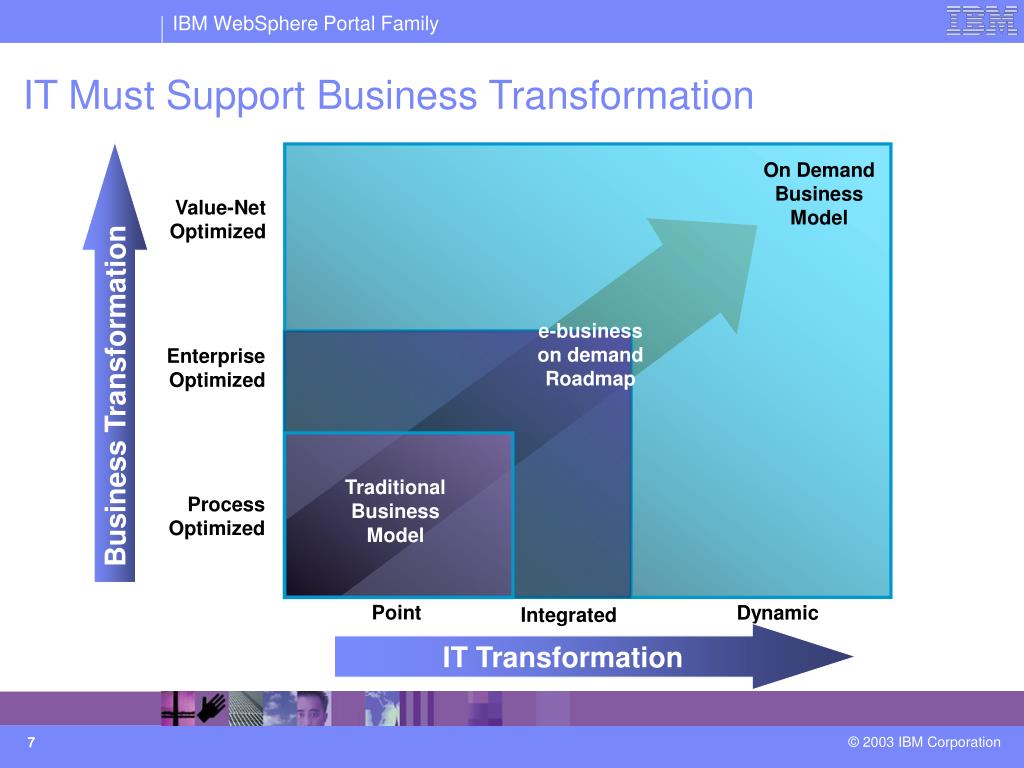 IBM WebSphere Portal Family

IBM

IT Must Support Business Transformation

Business Transformation

Value-Net Optimized

Enterprise Optimized

Process Optimized

On Demand Business Model

e-business on demand Roadmap

Traditional Business Model

Point

Integrated

Dynamic

IT Transformation

7

© 2003 IBM Corporation